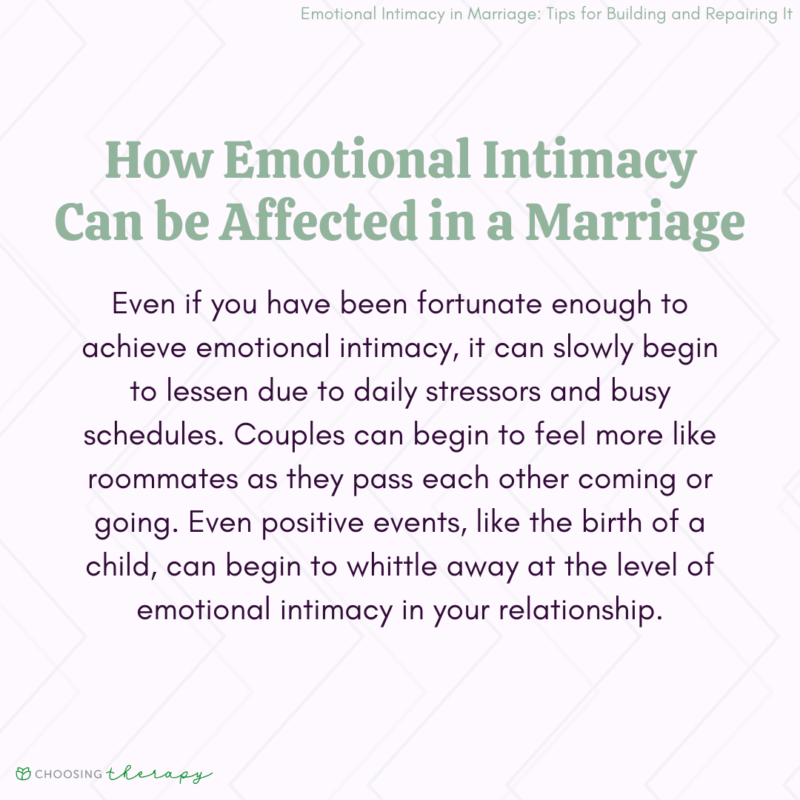 Emotional Intimacy in Marriage: Tips for Building and Repairing It

How Emotional Intimacy Can be Affected in a Marriage

Even if you have been fortunate enough to achieve emotional intimacy, it can slowly begin to lessen due to daily stressors and busy schedules. Couples can begin to feel more like roommates as they pass each other coming or going. Even positive events, like the birth of a child, can begin to whittle away at the level of emotional intimacy in your relationship.

CHOOSING therapy